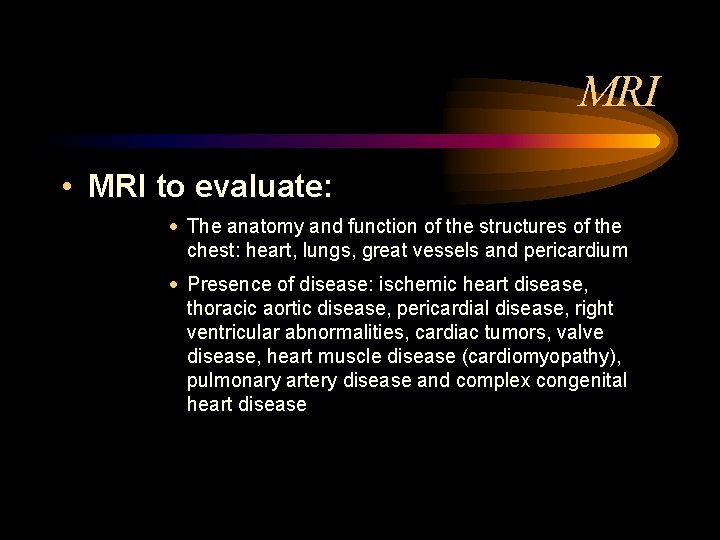 MRI

• MRI to evaluate:

• The anatomy and function of the structures of the chest: heart, lungs, great vessels and pericardium

• Presence of disease: ischemic heart disease, thoracic aortic disease, pericardial disease, right ventricular abnormalities, cardiac tumors, valve disease, heart muscle disease (cardiomyopathy), pulmonary artery disease and complex congenital heart disease